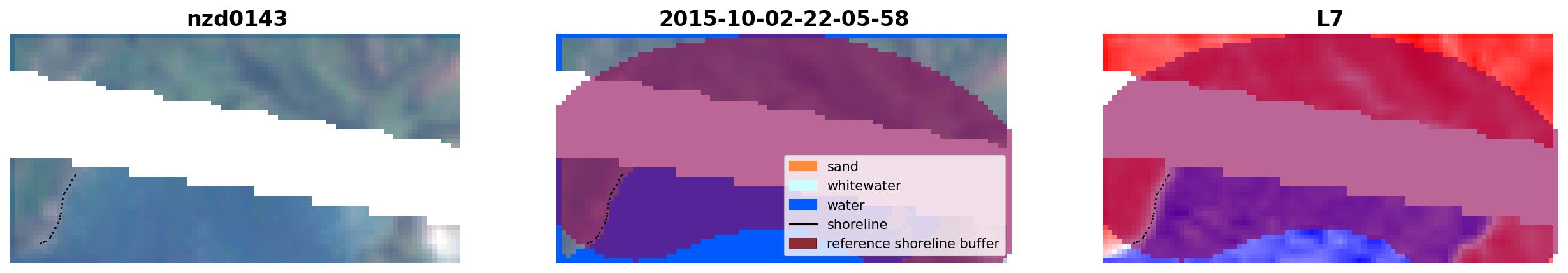 nzd0143

2015-10-02-22-05-58

sand
whitewater
water
shoreline
reference shoreline buffer

L7